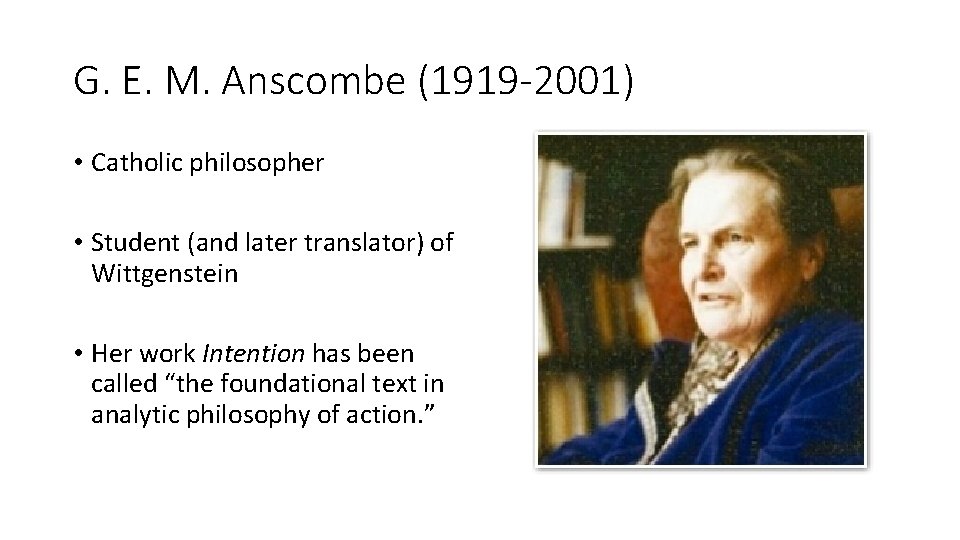 G. E. M. Anscombe (1919-2001)

• Catholic philosopher

• Student (and later translator) of Wittgenstein

• Her work Intention has been called “the foundational text in analytic philosophy of action.”